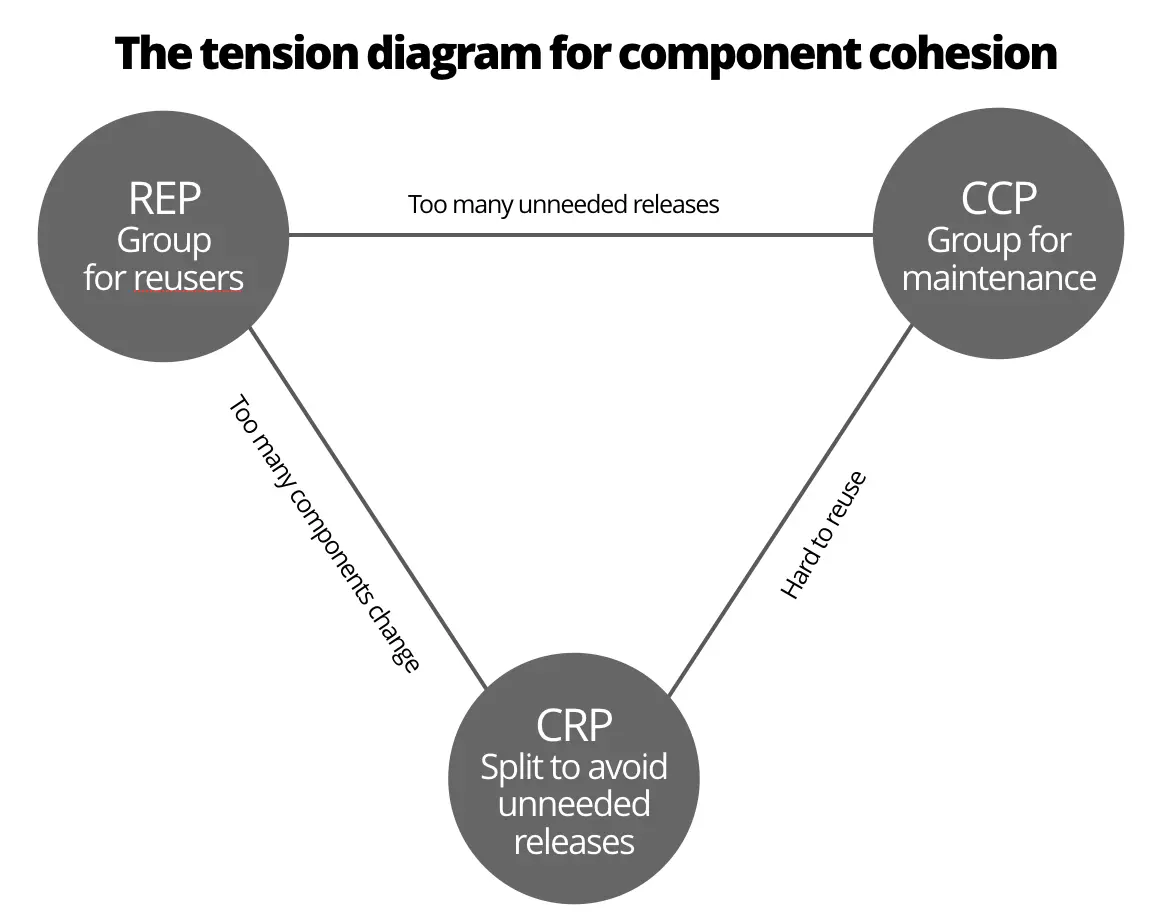 The tension diagram for component cohesion

REP
Group
for reusers

Too many unneeded releases

CCP
Group for
maintenance

Too many components change

Hard to reuse

CRP
Split to avoid
unneeded
releases